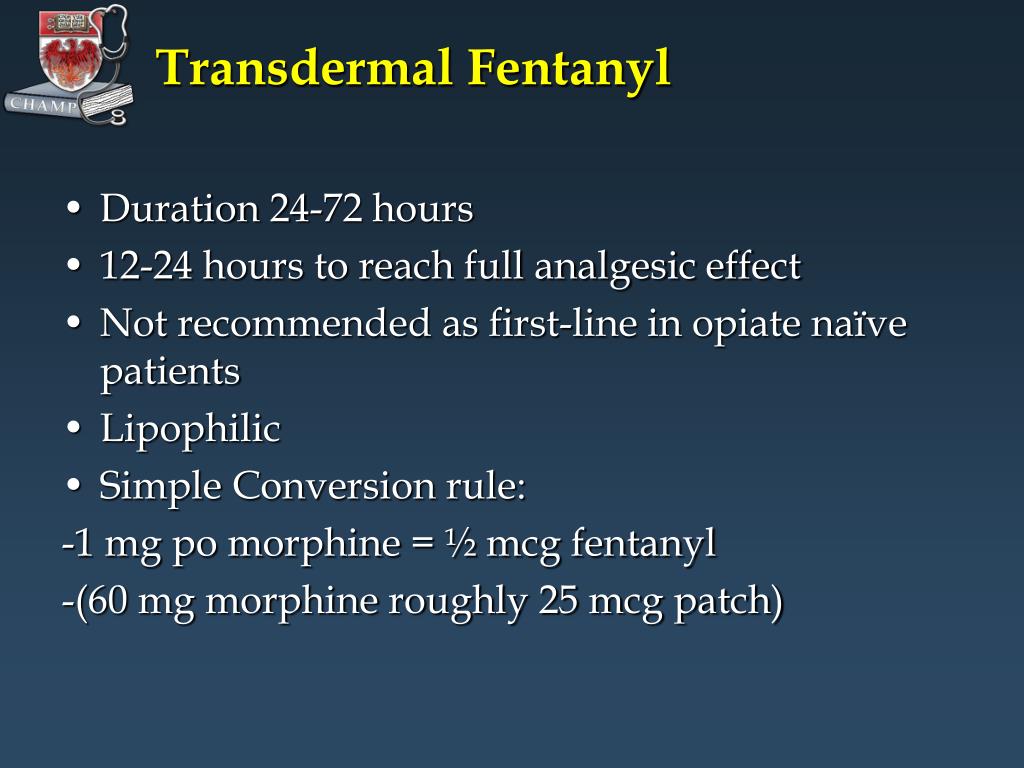 CHAMP

Transdermal Fentanyl

• Duration 24-72 hours
• 12-24 hours to reach full analgesic effect
• Not recommended as first-line in opiate naïve patients
• Lipophilic
• Simple Conversion rule:
-1 mg po morphine = ½ mcg fentanyl
-(60 mg morphine roughly 25 mcg patch)